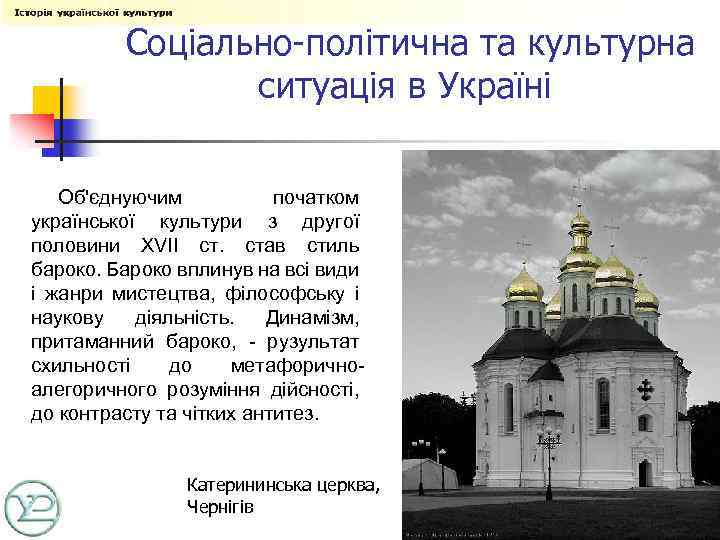 Історія української культури

Соціально-політична та культурна ситуація в Україні

Об'єднуючим початком української культури з другої половини XVII ст. став стиль бароко. Бароко вплинув на всі види і жанри мистецтва, філософську і наукову діяльність. Динамізм, притаманний бароко, - рузультат схильності до метафорично-алегоричного розуміння дійсності, до контрасту та чітких антитез.

Катерининська церква, Чернігів